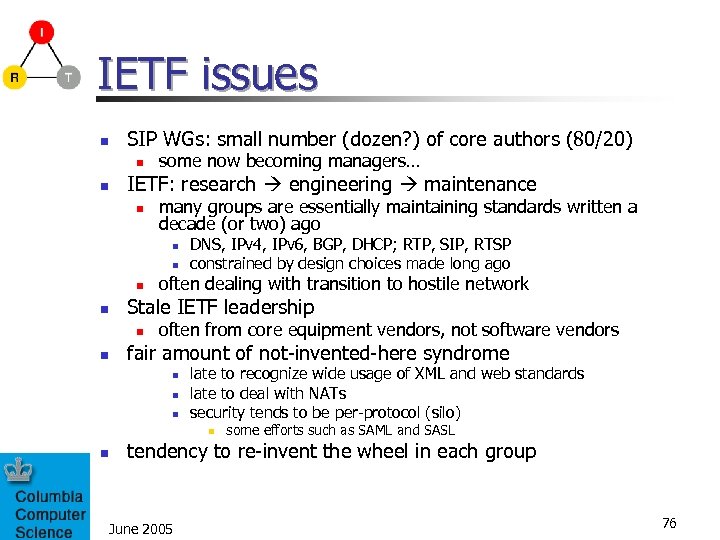 I

R T

IETF issues

- SIP WGs: small number (dozen?) of core authors (80/20)
  - some now becoming managers…
- IETF: research → engineering → maintenance
  - many groups are essentially maintaining standards written a decade (or two) ago
    - DNS, IPv4, IPv6, BGP, DHCP; RTP, SIP, RTSP
    - constrained by design choices made long ago
  - often dealing with transition to hostile network
- Stale IETF leadership
  - often from core equipment vendors, not software vendors
- fair amount of not-invented-here syndrome
  - late to recognize wide usage of XML and web standards
  - late to deal with NATs
  - security tends to be per-protocol (silo)
    - some efforts such as SAML and SASL
- tendency to re-invent the wheel in each group

Columbia Computer Science

June 2005

76